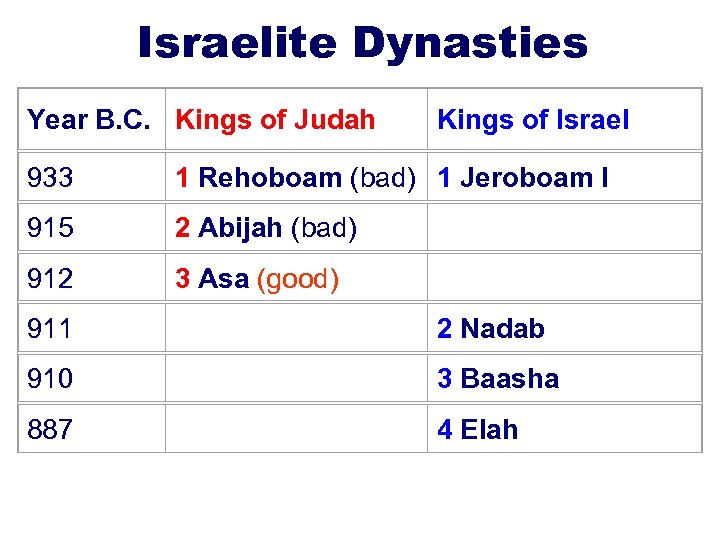 Israelite Dynasties

| Year B.C. | Kings of Judah | Kings of Israel |
|---|---|---|
| 933 | 1 Rehoboam (bad) | 1 Jeroboam I |
| 915 | 2 Abijah (bad) | |
| 912 | 3 Asa (good) | |
| 911 | | 2 Nadab |
| 910 | | 3 Baasha |
| 887 | | 4 Elah |